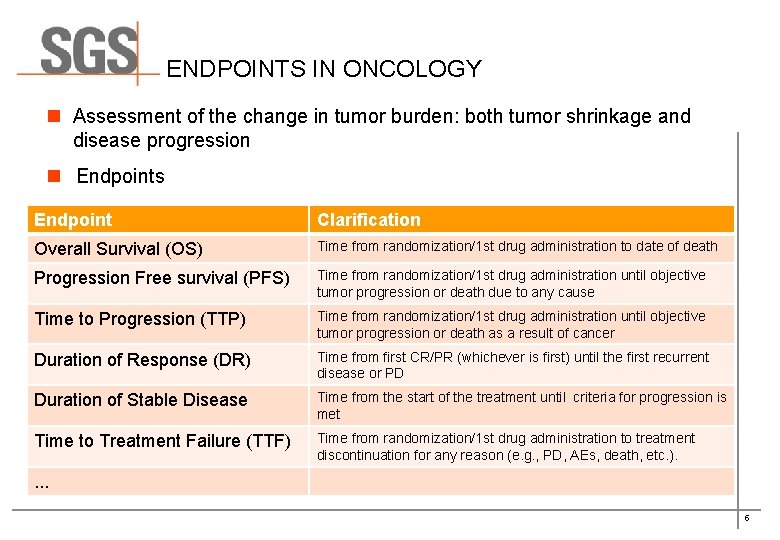 SGS

ENDPOINTS IN ONCOLOGY

Assessment of the change in tumor burden: both tumor shrinkage and disease progression

Endpoints

| Endpoint | Clarification |
|---|---|
| Overall Survival (OS) | Time from randomization/1st drug administration to date of death |
| Progression Free survival (PFS) | Time from randomization/1st drug administration until objective tumor progression or death due to any cause |
| Time to Progression (TTP) | Time from randomization/1st drug administration until objective tumor progression or death as a result of cancer |
| Duration of Response (DR) | Time from first CR/PR (whichever is first) until the first recurrent disease or PD |
| Duration of Stable Disease | Time from the start of the treatment until criteria for progression is met |
| Time to Treatment Failure (TTF) | Time from randomization/1st drug administration to treatment discontinuation for any reason (e.g., PD, AEs, death, etc.). |
| ... | |

6